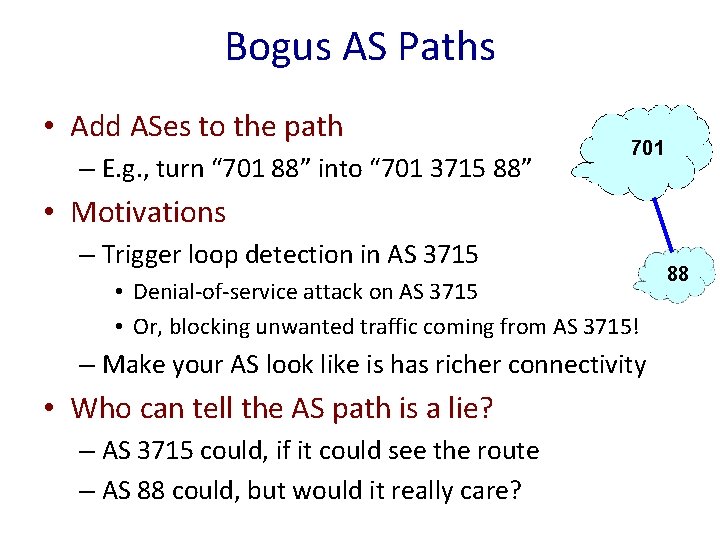 Bogus AS Paths

• Add ASes to the path
– E.g., turn “701 88” into “701 3715 88”
• Motivations
– Trigger loop detection in AS 3715
• Denial-of-service attack on AS 3715
• Or, blocking unwanted traffic coming from AS 3715!
– Make your AS look like is has richer connectivity
• Who can tell the AS path is a lie?
– AS 3715 could, if it could see the route
– AS 88 could, but would it really care?

701

88